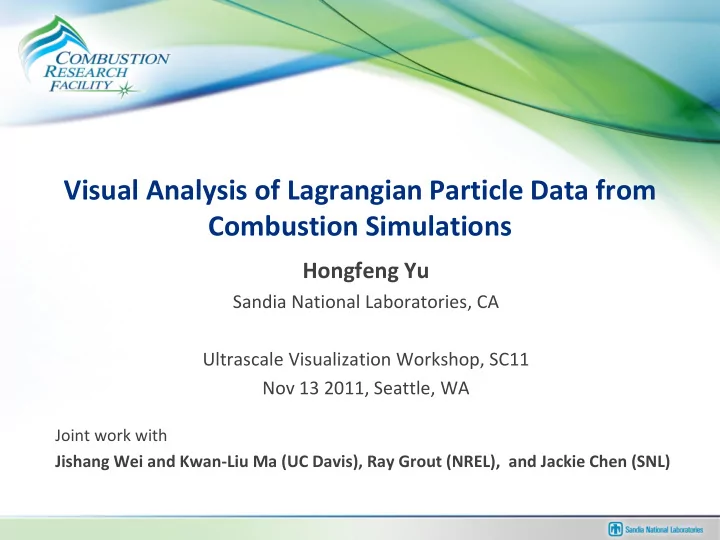 COMBUSTION RESEARCH FACILITY

Visual Analysis of Lagrangian Particle Data from Combustion Simulations

Hongfeng Yu

Sandia National Laboratories, CA

Ultrascale Visualization Workshop, SC11

Nov 13 2011, Seattle, WA

Joint work with

Jishang Wei and Kwan-Liu Ma (UC Davis), Ray Grout (NREL), and Jackie Chen (SNL)

Sandia National Laboratories